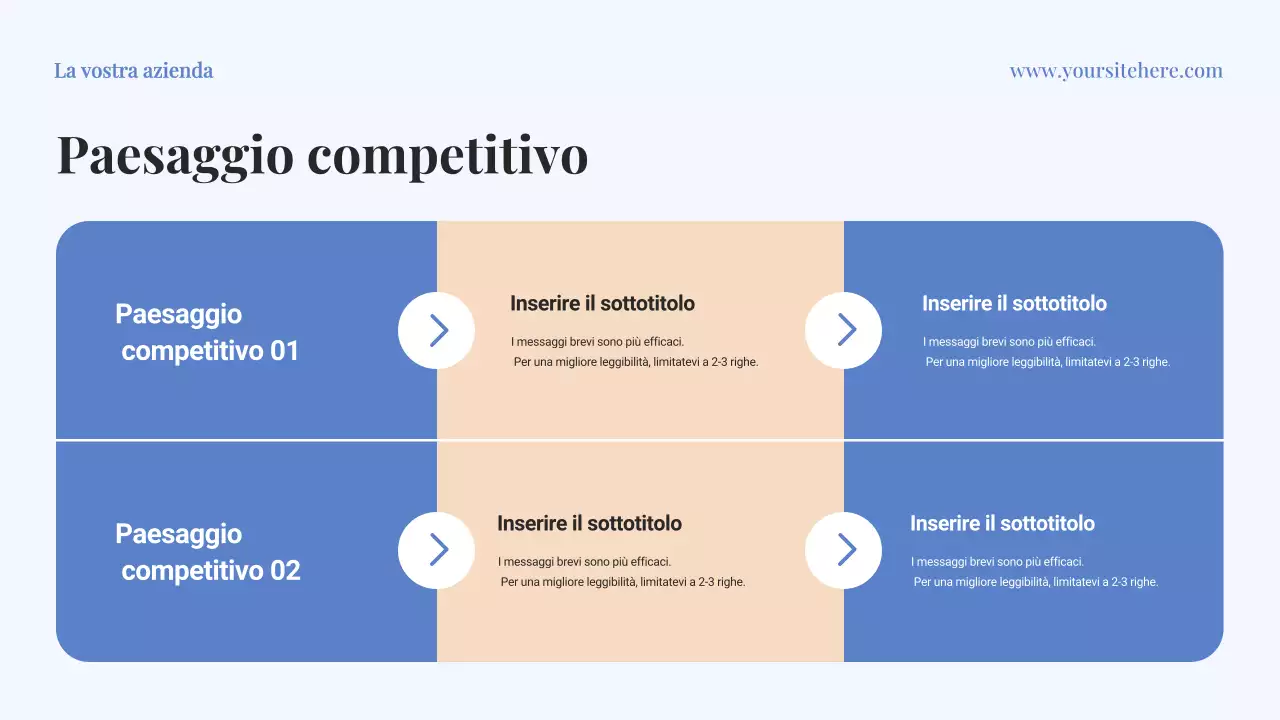 La vostra azienda

www.yoursitehere.com

Paesaggio competitivo

Paesaggio competitivo 01

Inserire il sottotitolo

I messaggi brevi sono più efficaci. Per una migliore leggibilità, limitatevi a 2-3 righe.

Inserire il sottotitolo

I messaggi brevi sono più efficaci. Per una migliore leggibilità, limitatevi a 2-3 righe.

Paesaggio competitivo 02

Inserire il sottotitolo

I messaggi brevi sono più efficaci. Per una migliore leggibilità, limitatevi a 2-3 righe.

Inserire il sottotitolo

I messaggi brevi sono più efficaci. Per una migliore leggibilità, limitatevi a 2-3 righe.